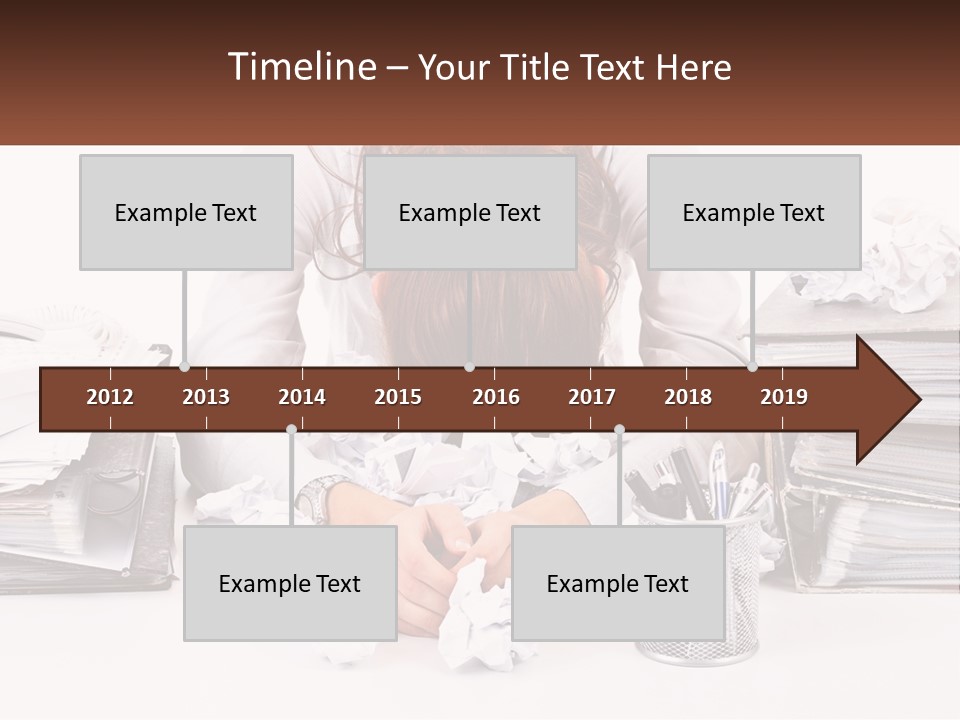 Timeline – Your Title Text Here

Example Text

Example Text

Example Text

2012 2013 2014 2015 2016 2017 2018 2019

Example Text

Example Text